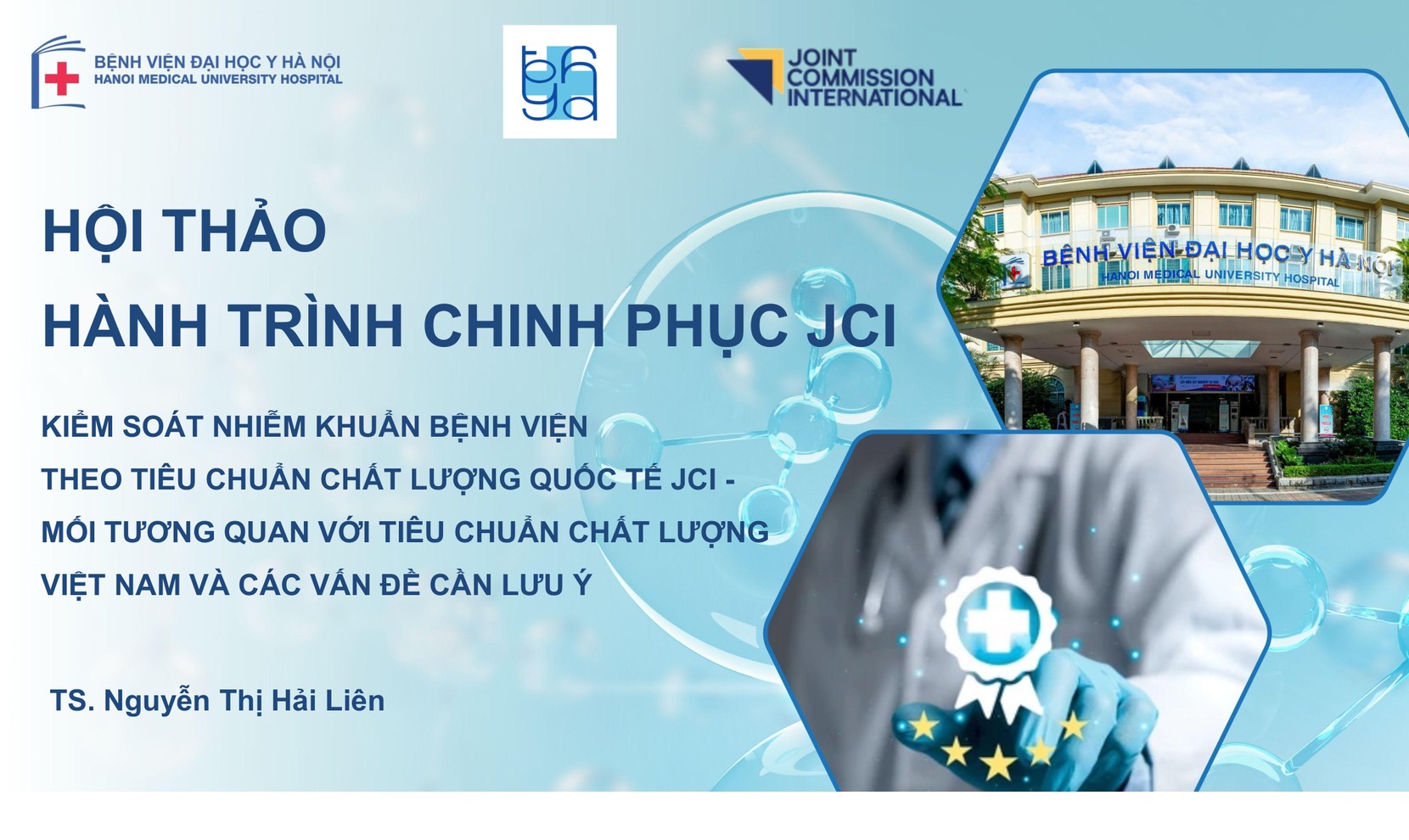 BỆNH VIỆN ĐẠI HỌC Y HÀ NỘI
HANOI MEDICAL UNIVERSITY HOSPITAL

JOINT
COMMISSION
INTERNATIONAL

HỘI THẢO
HÀNH TRÌNH CHINH PHỤC JCI

KIỂM SOÁT NHIỄM KHUẨN BỆNH VIỆN THEO TIÊU CHUẨN CHẤT LƯỢNG QUỐC TẾ JCI - MỐI TƯƠNG QUAN VỚI TIÊU CHUẨN CHẤT LƯỢNG VIỆT NAM VÀ CÁC VẤN ĐỀ CẦN LƯU Ý

TS. Nguyễn Thị Hải Liên

BỆNH VIỆN ĐẠI HỌC Y HÀ NỘI
HANOI MEDICAL UNIVERSITY HOSPITAL